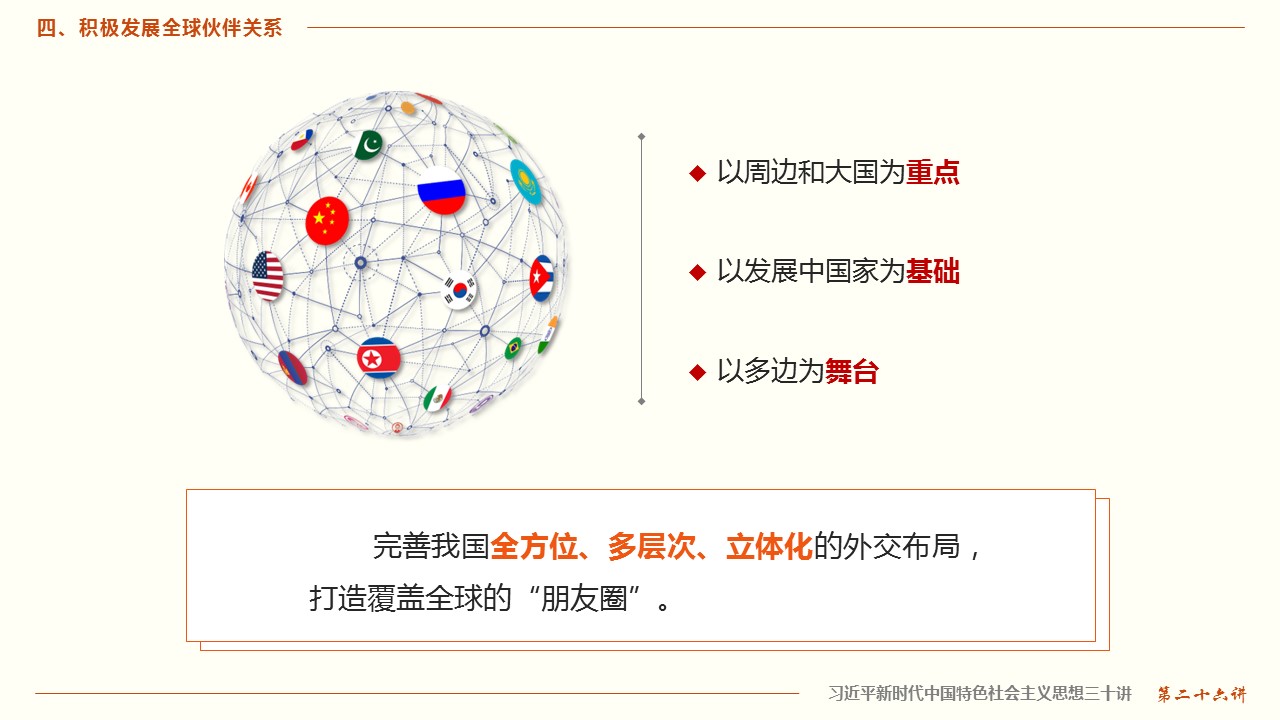 四、积极发展全球伙伴关系

◆ 以周边和大国为重点

◆ 以发展中国家为基础

◆ 以多边为舞台

完善我国全方位、多层次、立体化的外交布局，打造覆盖全球的“朋友圈”。

习近平新时代中国特色社会主义思想三十讲 第二十六讲